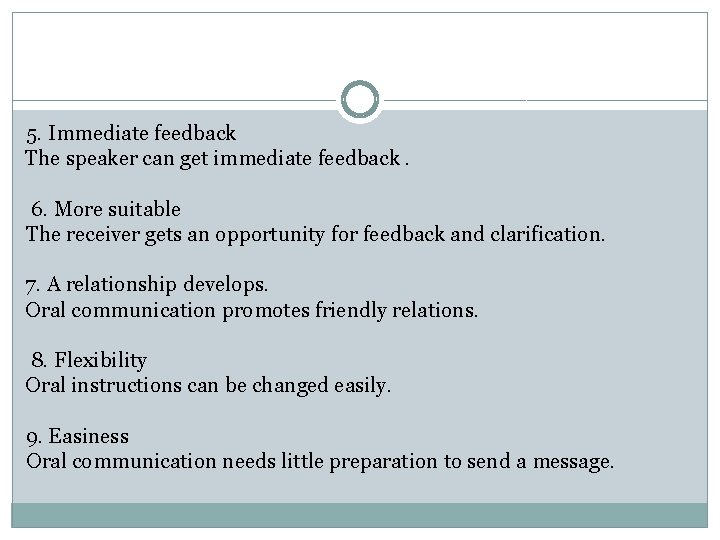 5. Immediate feedback
The speaker can get immediate feedback .

6. More suitable
The receiver gets an opportunity for feedback and clarification.

7. A relationship develops.
Oral communication promotes friendly relations.

8. Flexibility
Oral instructions can be changed easily.

9. Easiness
Oral communication needs little preparation to send a message.